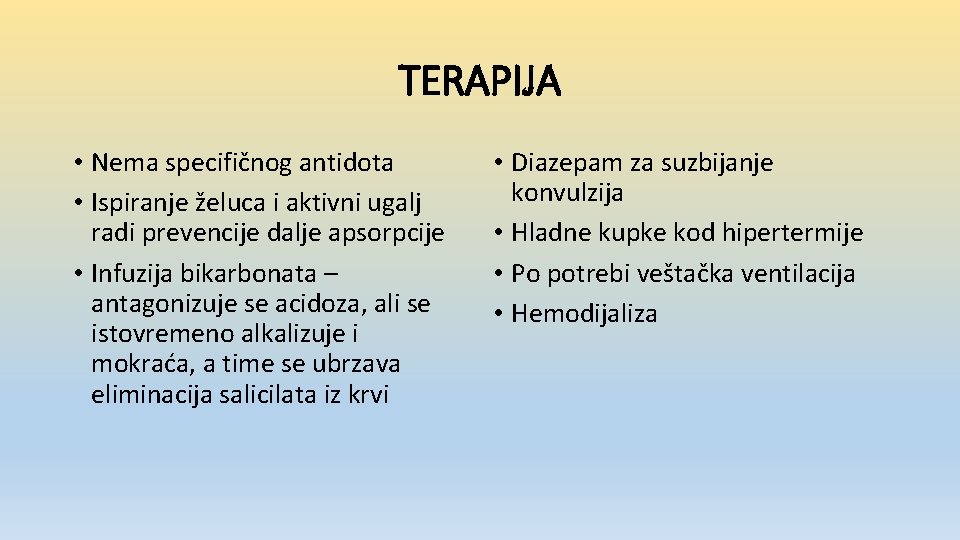 TERAPIJA

• Nema specifičnog antidota
• Ispiranje želuca i aktivni ugalj radi prevencije dalje apsorpcije
• Infuzija bikarbonata – antagonizuje se acidoza, ali se istovremeno alkalizuje i mokraća, a time se ubrzava eliminacija salicilata iz krvi

• Diazepam za suzbijanje konvulzija
• Hladne kupke kod hipertermije
• Po potrebi veštačka ventilacija
• Hemodijaliza